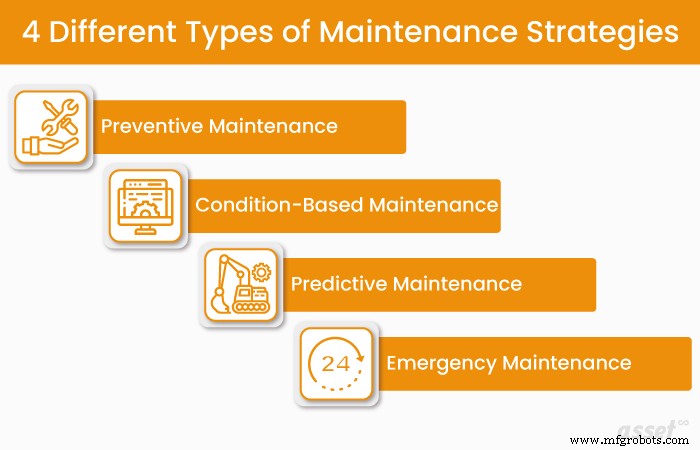 4 Different Types of Maintenance Strategies

Preventive Maintenance

Condition-Based Maintenance

Predictive Maintenance

24

Emergency Maintenance

asset

www.mfgrobots.com